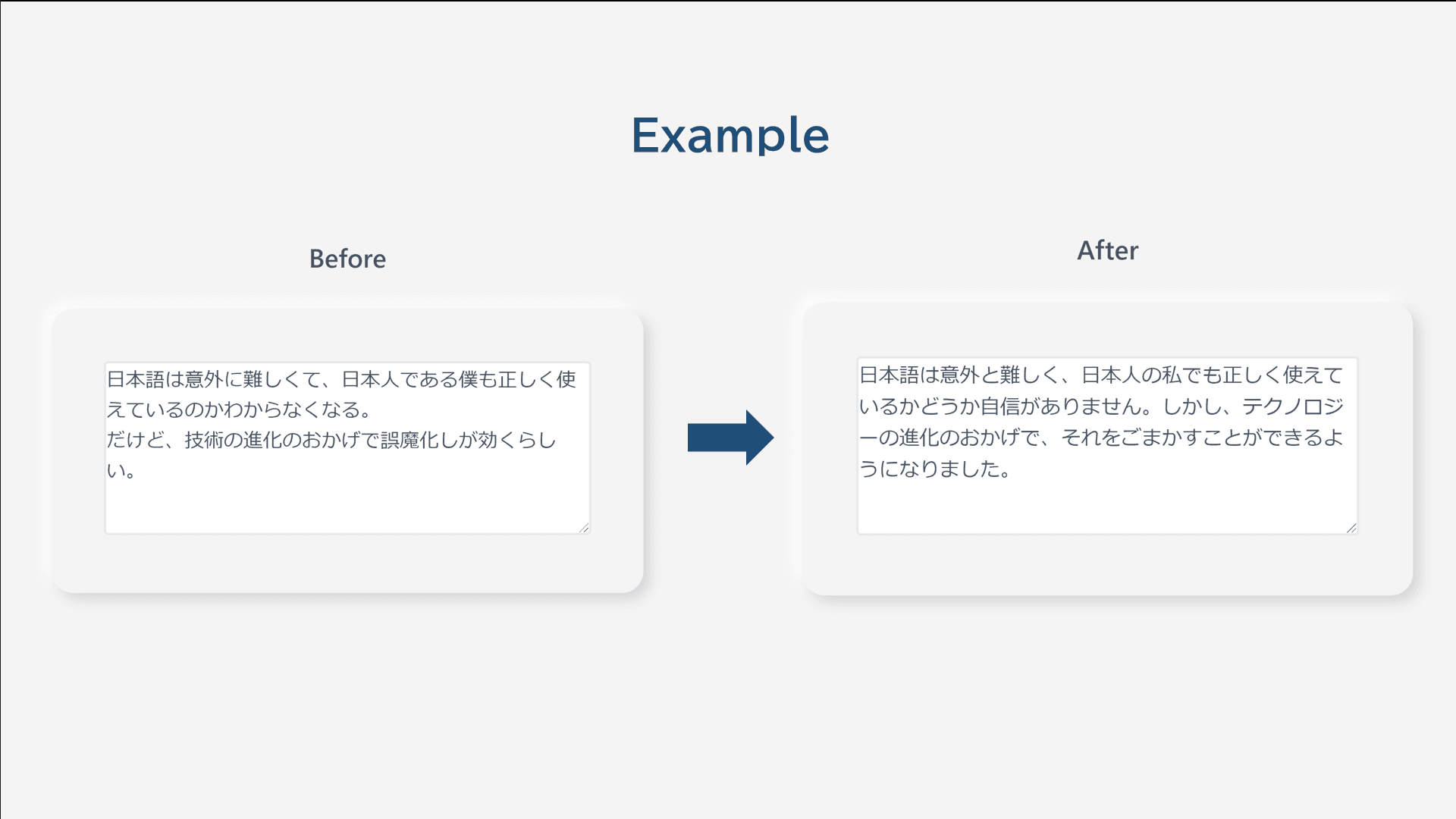 Example

Before

日本語は意外に難しくて、日本人である僕も正しく使えているのかわからなくなる。
だけど、技術の進化のおかげで誤魔化しが効くらしい。

After

日本語は意外と難しく、日本人の私でも正しく使えているかどうか自信がありません。しかし、テクノロジーの進化のおかげで、それをごまかすことができるようになりました。